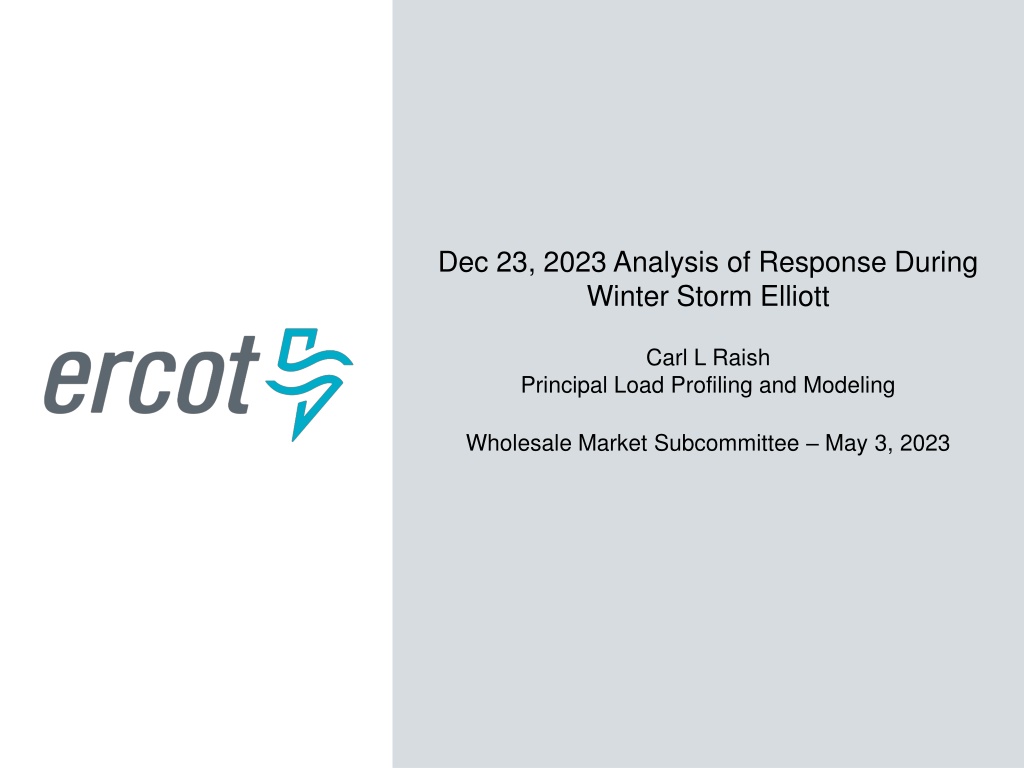 ercot

Dec 23, 2023 Analysis of Response During Winter Storm Elliott

Carl L Raish
Principal Load Profiling and Modeling

Wholesale Market Subcommittee – May 3, 2023